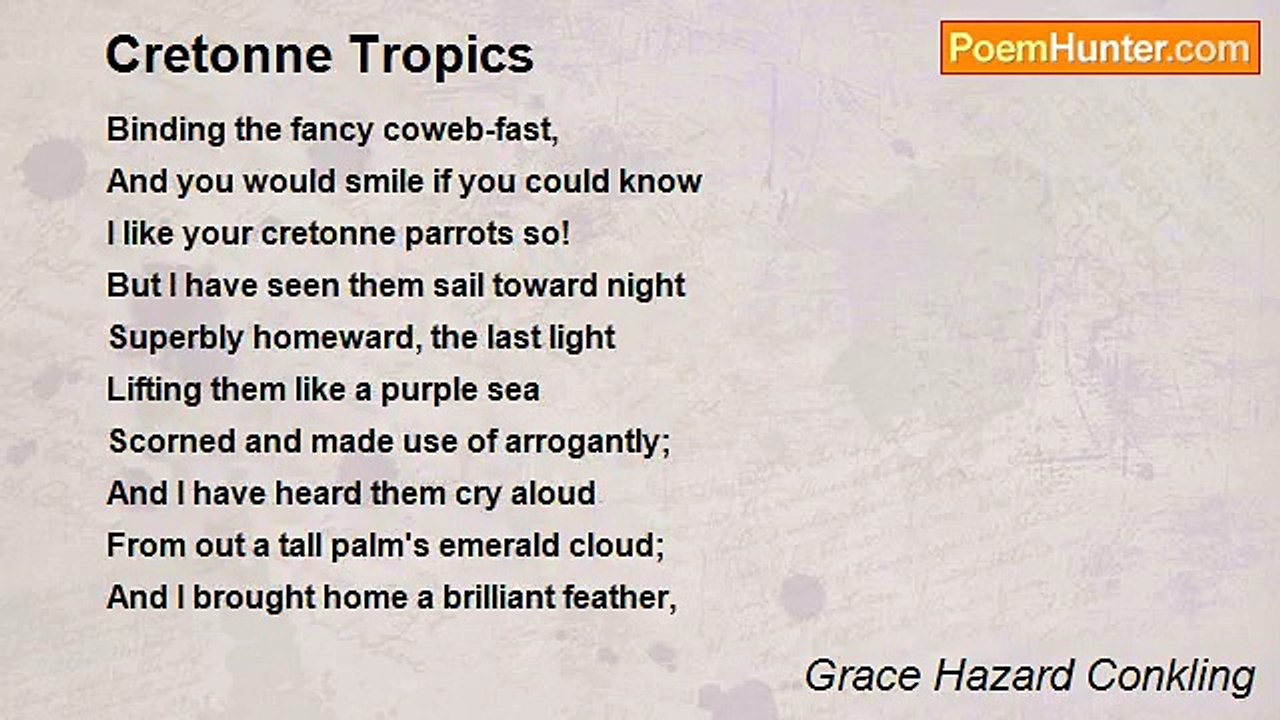 Cretonne Tropics

PoemHunter.com

Binding the fancy coweb-fast,
And you would smile if you could know
I like your cretonne parrots so!
But I have seen them sail toward night
Superbly homeward, the last light
Lifting them like a purple sea
Scorned and made use of arrogantly;
And I have heard them cry aloud
From out a tall palm's emerald cloud;
And I brought home a brilliant feather,

Grace Hazard Conkling